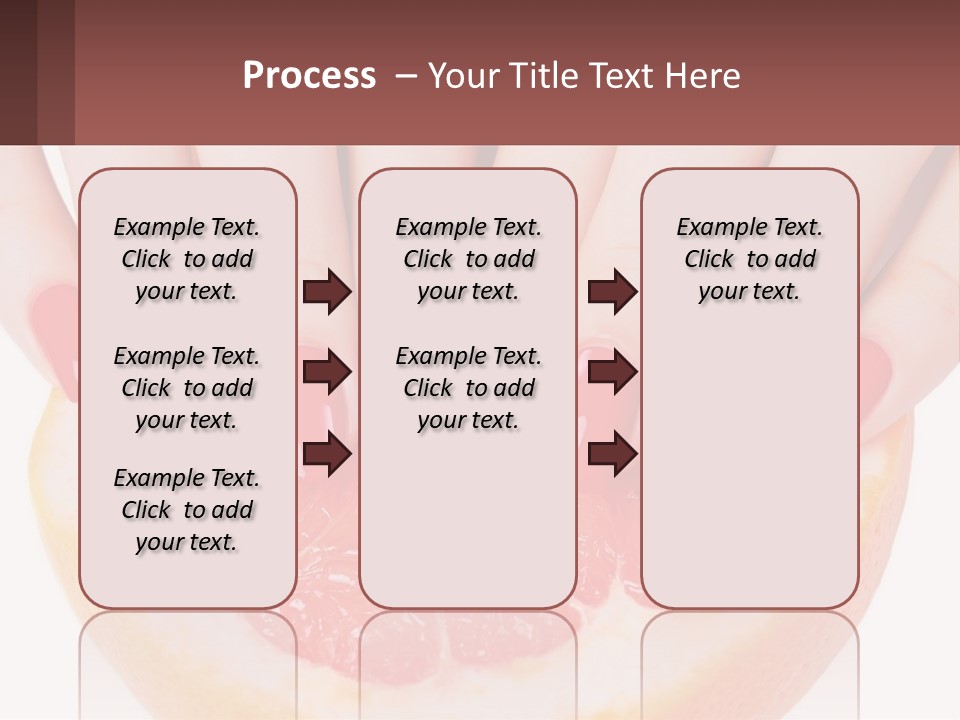 Process – Your Title Text Here

Example Text. Click to add your text.

Example Text. Click to add your text.

Example Text. Click to add your text.

Example Text. Click to add your text.

Example Text. Click to add your text.

Example Text. Click to add your text.